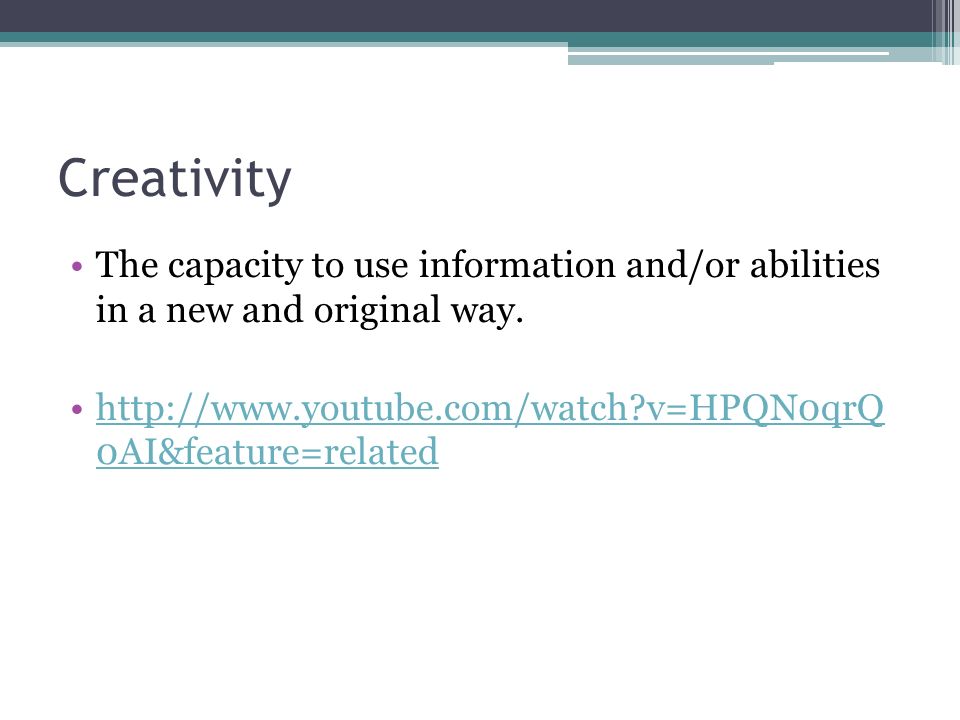 Creativity

• The capacity to use information and/or abilities in a new and original way.

• http://www.youtube.com/watch?v=HPQN0qrQ0AI&feature=related